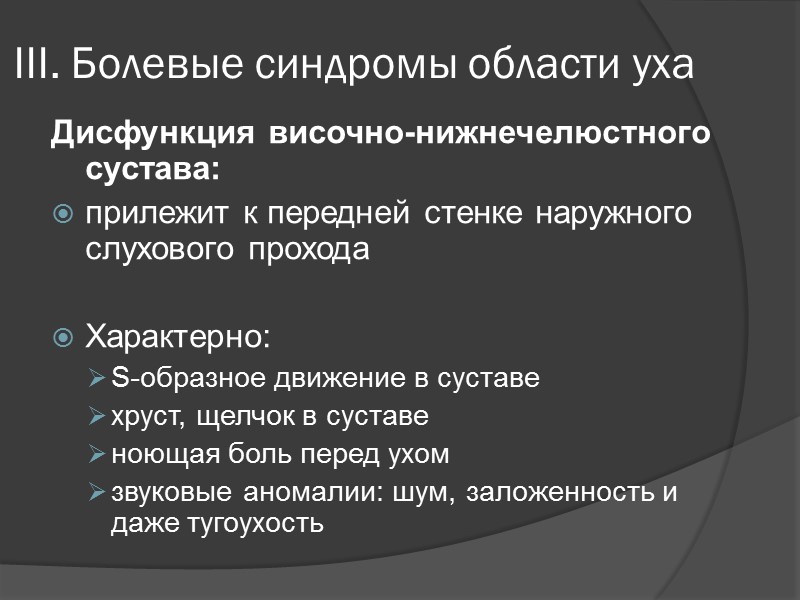 III. Болевые синдромы области уха

Дисфункция височно-нижнечелюстного сустава:

прилежит к передней стенке наружного слухового прохода

Характерно:

S-образное движение в суставе
хруст, щелчок в суставе
ноющая боль перед ухом
звуковые аномалии: шум, заложенность и даже тугоухость